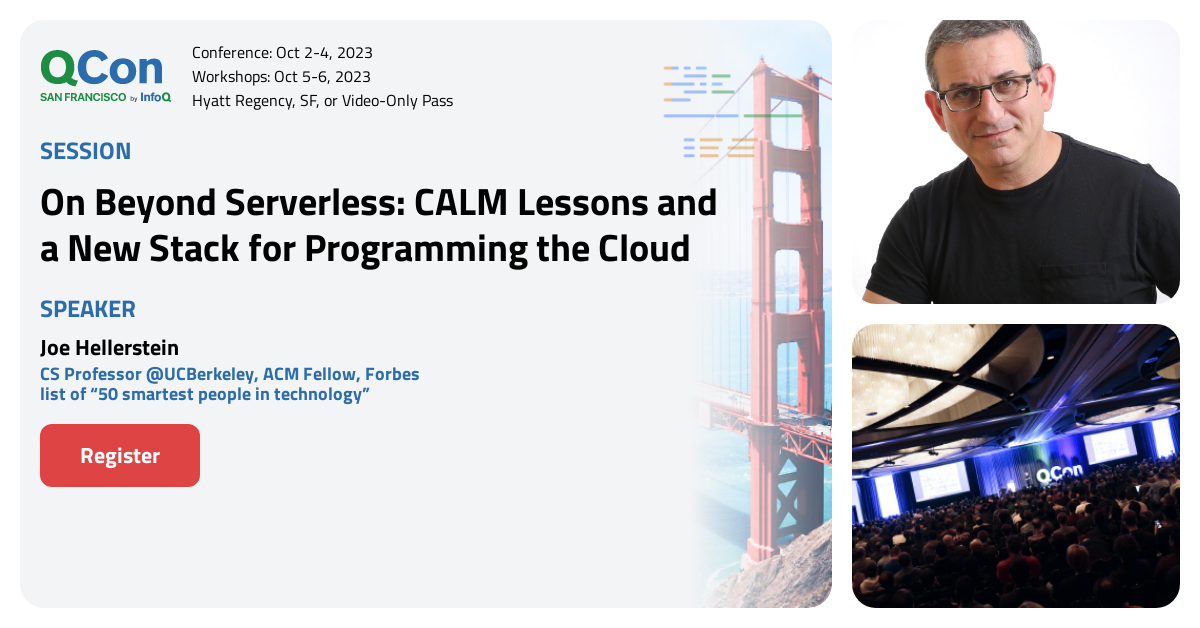 QCon
SAN FRANCISCO by InfoQ

Conference: Oct 2-4, 2023
Workshops: Oct 5-6, 2023
Hyatt Regency, SF, or Video-Only Pass

SESSION

On Beyond Serverless: CALM Lessons and a New Stack for Programming the Cloud

SPEAKER

Joe Hellerstein

CS Professor @UCBerkeley, ACM Fellow, Forbes list of “50 smartest people in technology”

Register

QCon